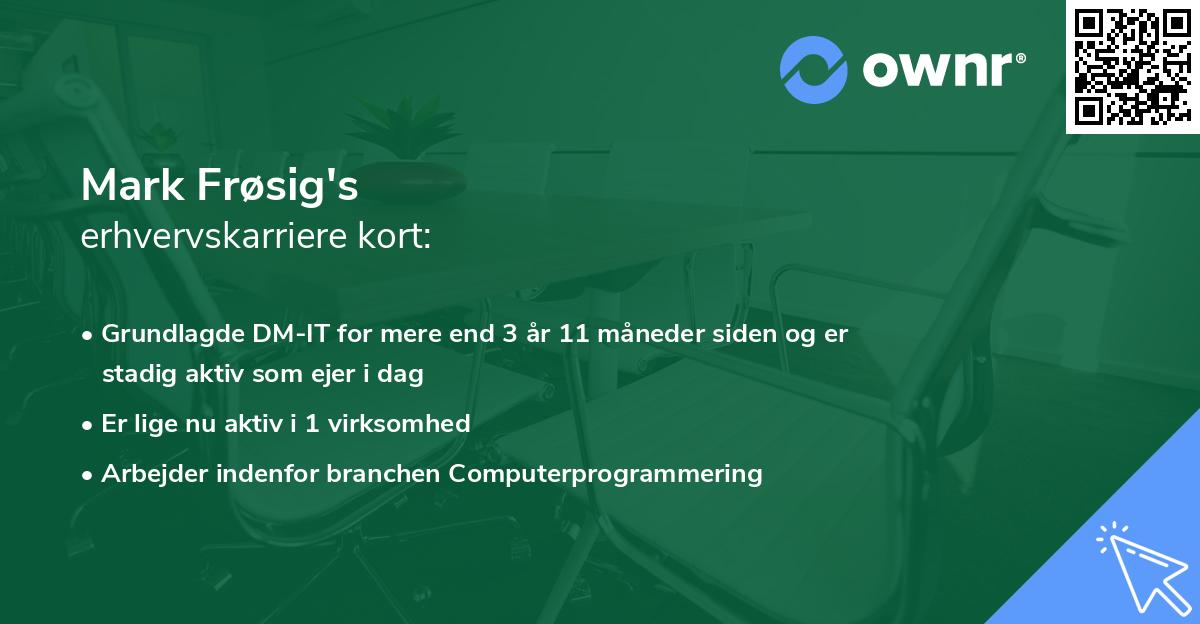 ownr®

Mark Frøsig's
erhvervskarriere kort:

• Grundlagde DM-IT for mere end 3 år 11 måneder siden og er stadig aktiv som ejer i dag
• Er lige nu aktiv i 1 virksomhed
• Arbejder indenfor branchen Computerprogrammering